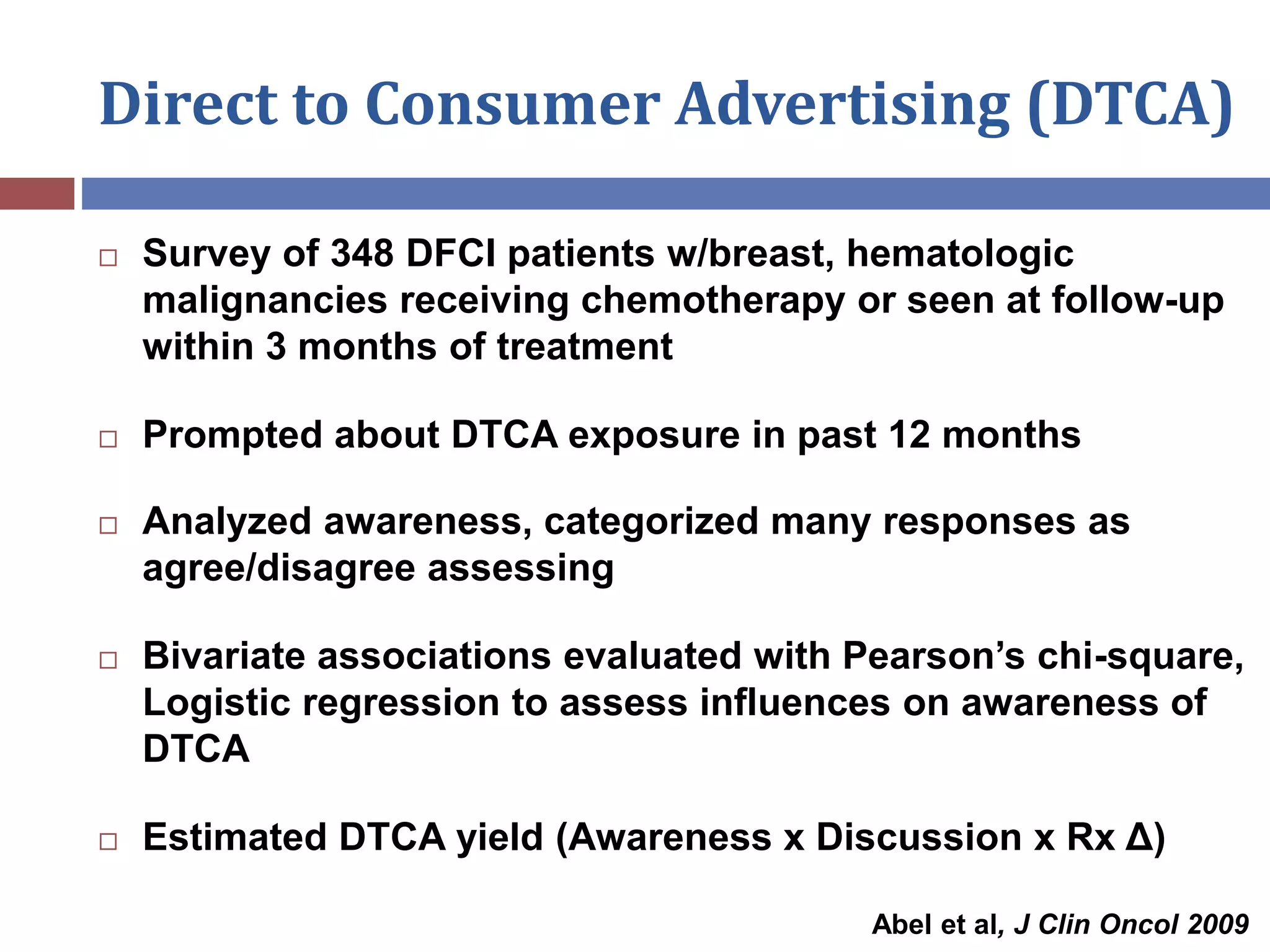 Direct to Consumer Advertising (DTCA)

□ Survey of 348 DFCI patients w/breast, hematologic malignancies receiving chemotherapy or seen at follow-up within 3 months of treatment

□ Prompted about DTCA exposure in past 12 months

□ Analyzed awareness, categorized many responses as agree/disagree assessing

□ Bivariate associations evaluated with Pearson's chi-square, Logistic regression to assess influences on awareness of DTCA

□ Estimated DTCA yield (Awareness x Discussion x Rx Δ)

Abel et al, J Clin Oncol 2009